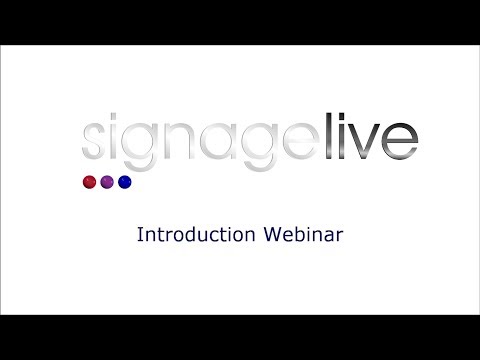 signagelive

Introduction Webinar